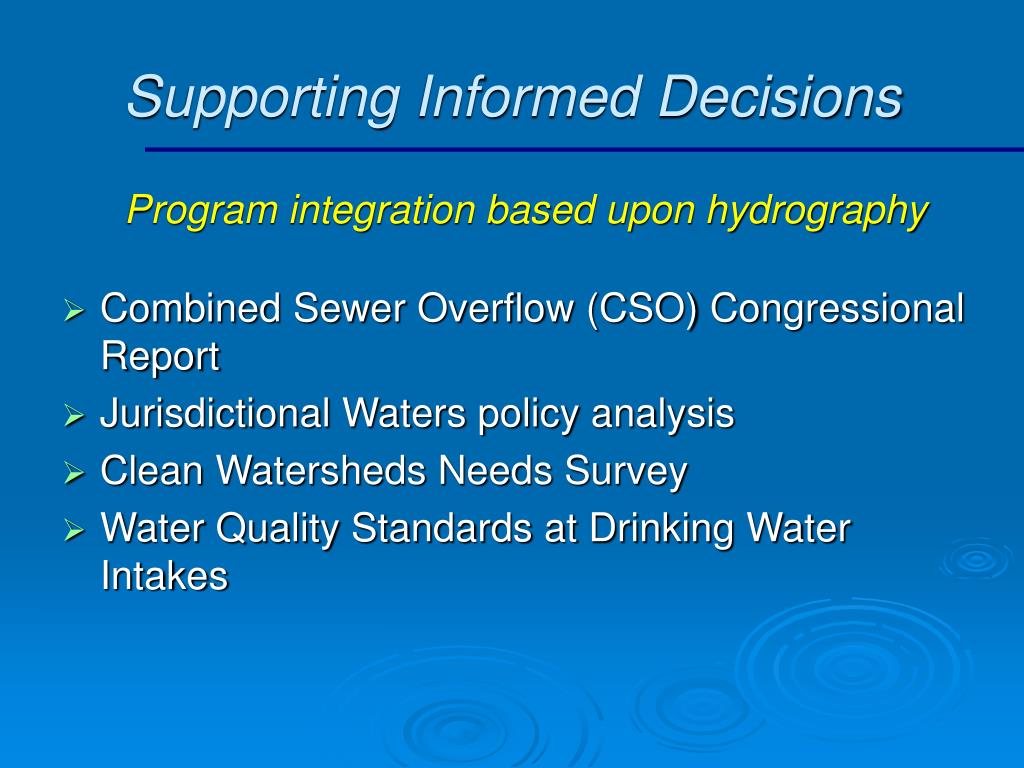 Supporting Informed Decisions

Program integration based upon hydrography

➢ Combined Sewer Overflow (CSO) Congressional Report
➢ Jurisdictional Waters policy analysis
➢ Clean Watersheds Needs Survey
➢ Water Quality Standards at Drinking Water Intakes